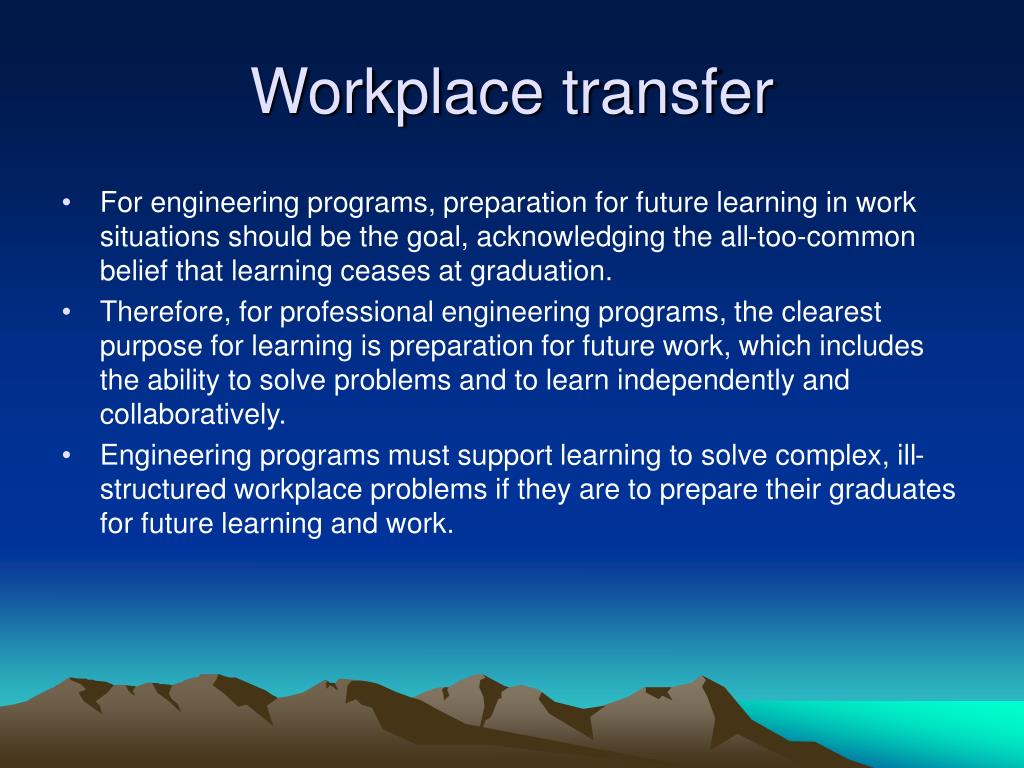 Workplace transfer

• For engineering programs, preparation for future learning in work situations should be the goal, acknowledging the all-too-common belief that learning ceases at graduation.
• Therefore, for professional engineering programs, the clearest purpose for learning is preparation for future work, which includes the ability to solve problems and to learn independently and collaboratively.
• Engineering programs must support learning to solve complex, ill-structured workplace problems if they are to prepare their graduates for future learning and work.